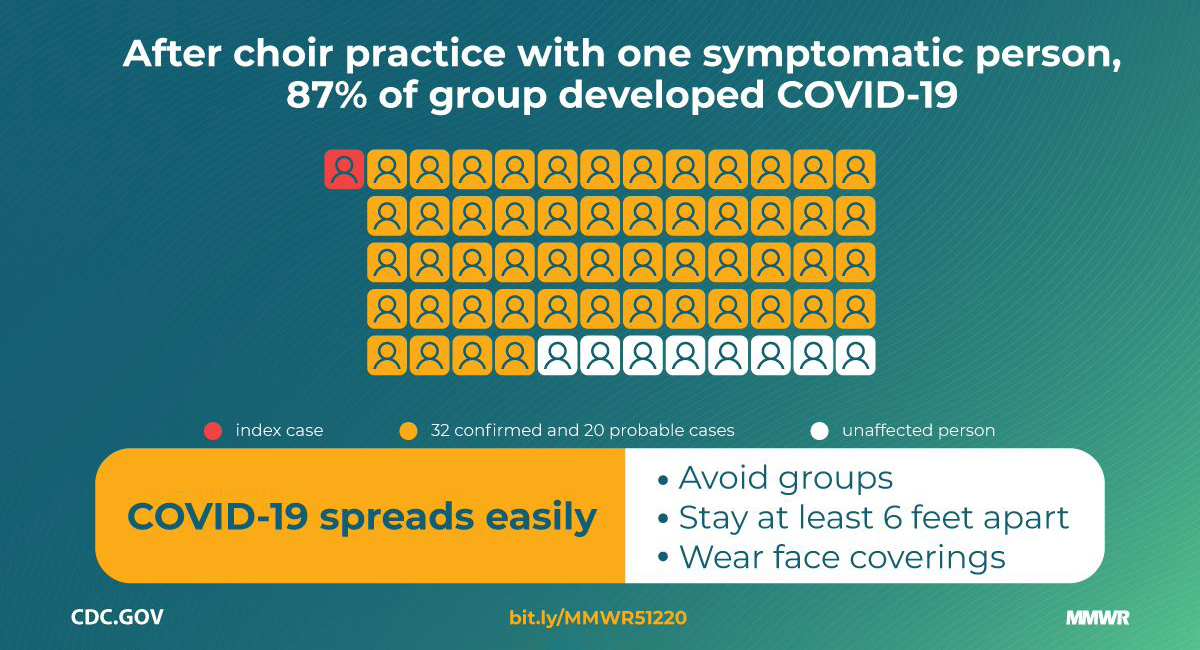 After choir practice with one symptomatic person, 87% of group developed COVID-19

index case

32 confirmed and 20 probable cases

unaffected person

COVID-19 spreads easily

• Avoid groups
• Stay at least 6 feet apart
• Wear face coverings

CDC.GOV

bit.ly/MMWR51220

MMWR